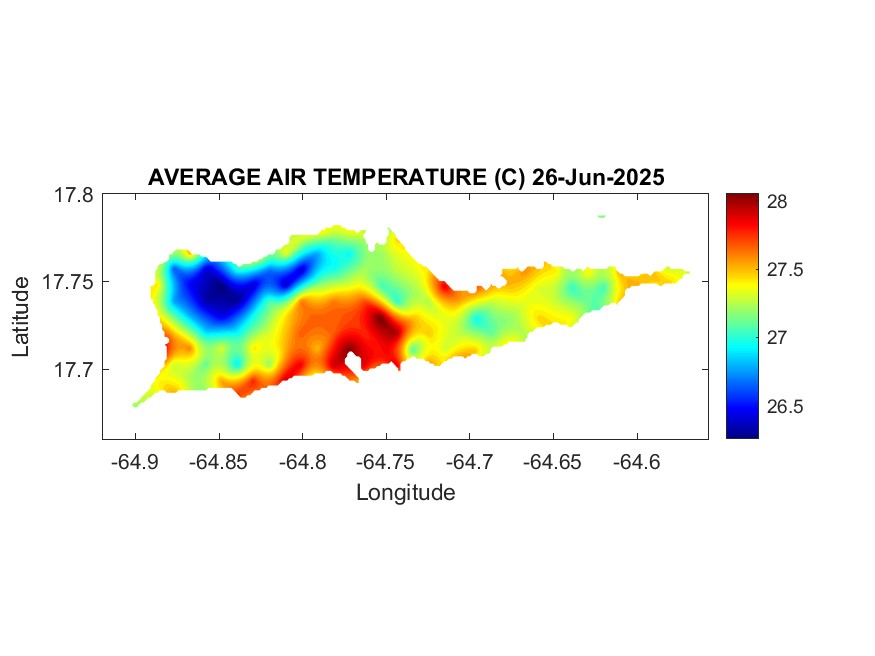 AVERAGE AIR TEMPERATURE (C) 26-Jun-2025

17.8
17.75
17.7

Latitude

-64.9 -64.85 -64.8 -64.75 -64.7 -64.65 -64.6

Longitude

28
27.5
27
26.5